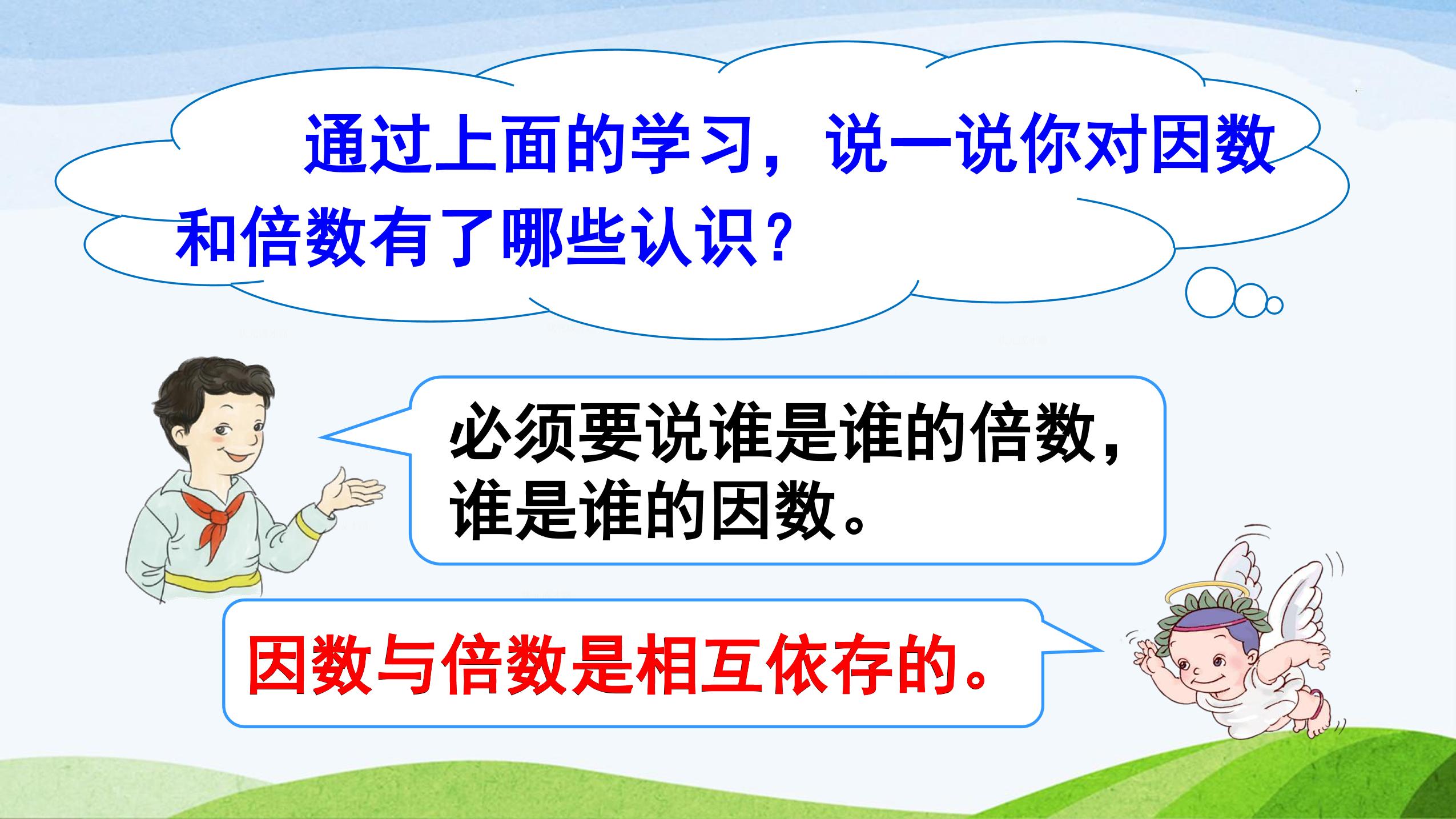 通过上面的学习，说一说你对因数和倍数有了哪些认识？

必须要说谁是谁的倍数，谁是谁的因数。

因数与倍数是相互依存的。